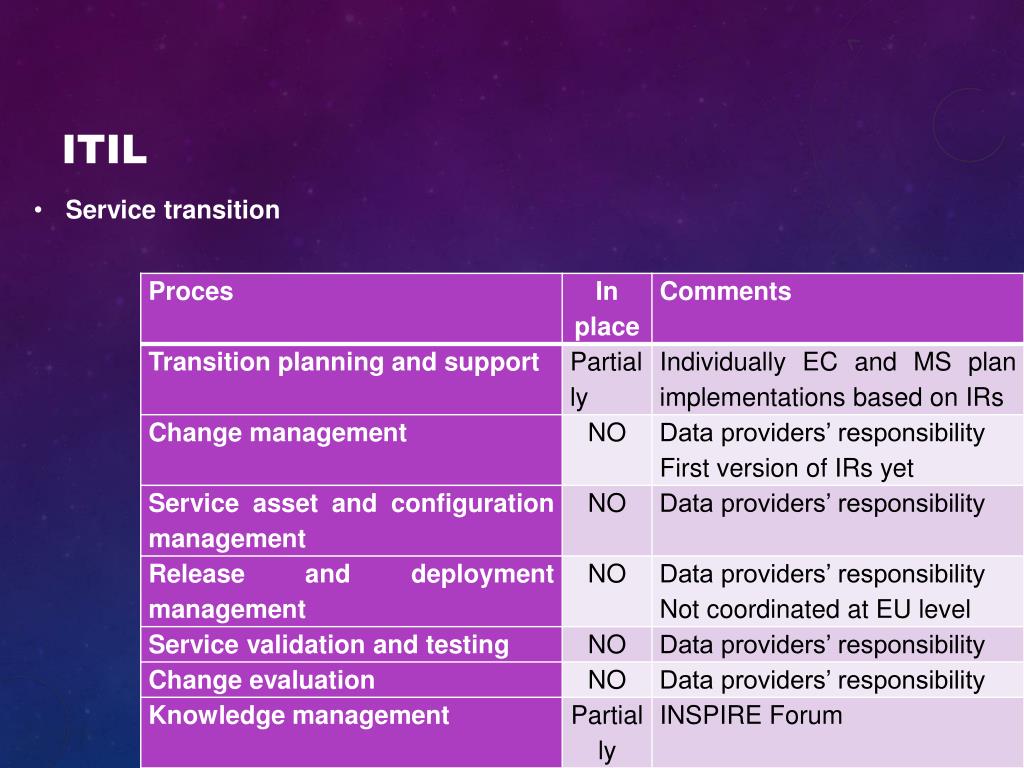 ITIL

• Service transition

| Proces | In place | Comments |
|---|---|---|
| Transition planning and support | Partially | Individually EC and MS plan implementations based on IRs |
| Change management | NO | Data providers’ responsibility First version of IRs yet |
| Service asset and configuration management | NO | Data providers’ responsibility |
| Release and deployment management | NO | Data providers’ responsibility Not coordinated at EU level |
| Service validation and testing | NO | Data providers’ responsibility |
| Change evaluation | NO | Data providers’ responsibility |
| Knowledge management | Partially | INSPIRE Forum |